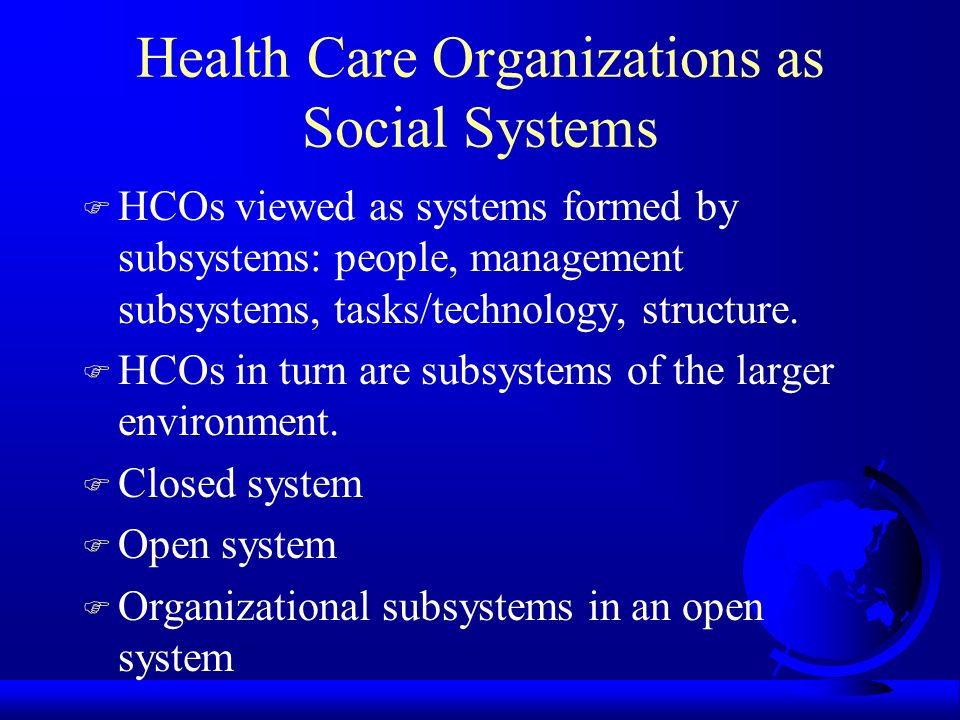 Health Care Organizations as Social Systems

HCOs viewed as systems formed by subsystems: people, management subsystems, tasks/technology, structure.

HCOs in turn are subsystems of the larger environment.

Closed system

Open system

Organizational subsystems in an open system